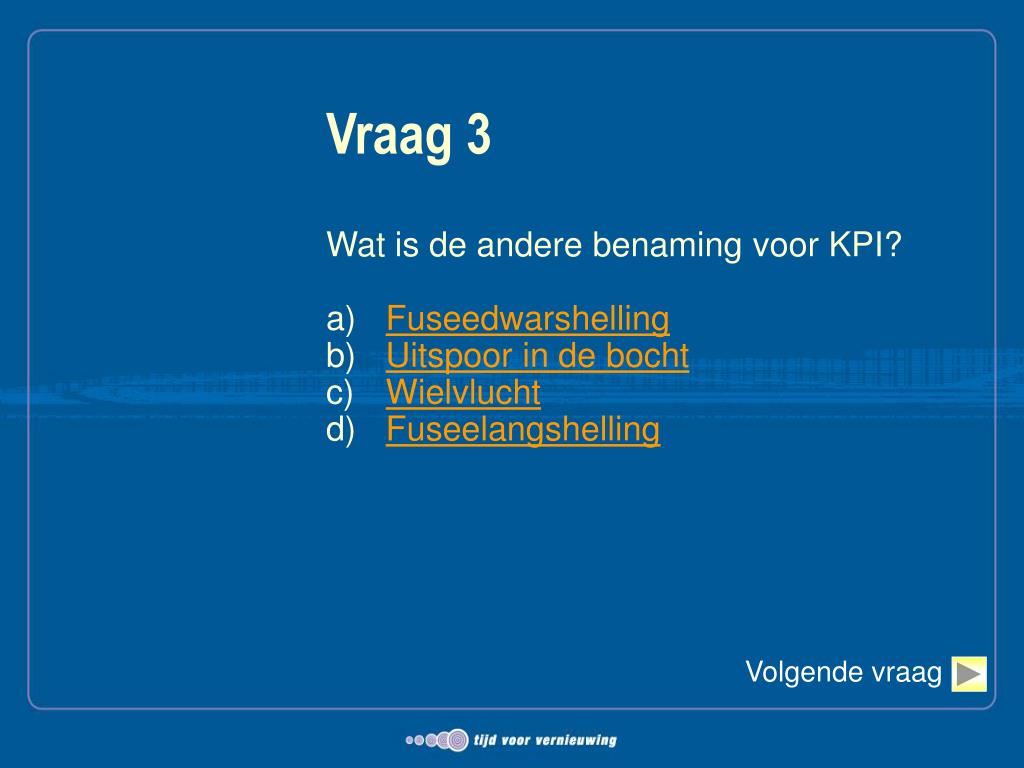 Vraag 3

Wat is de andere benaming voor KPI?

a) Fuseedwarshelling
b) Uitspoor in de bocht
c) Wielvlucht
d) Fuseelangshelling

Volgende vraag

tijd voor vernieuwing